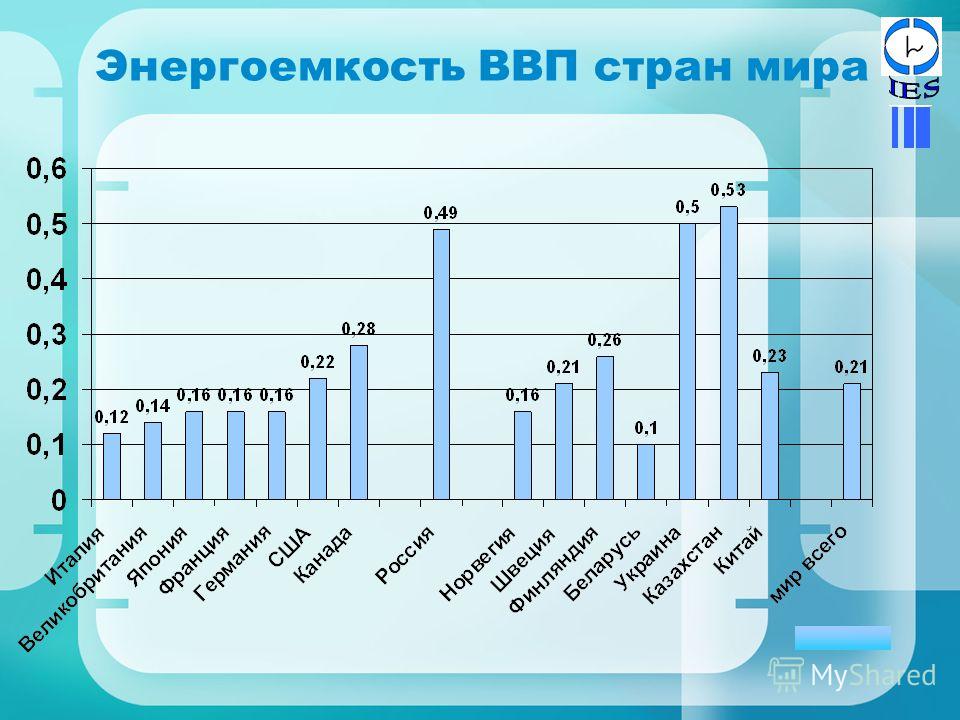 Энергоемкость ВВП стран мира

IES

0,6
0,5
0,4
0,3
0,2
0,1
0

0,12
0,14
0,16
0,16
0,16
0,22
0,28
0,49
0,16
0,21
0,26
0,1
0,5
0,53
0,23
0,21

Италия
Великобритания
Япония
Франция
Германия
США
Канада
Россия
Норвегия
Швеция
Финляндия
Беларусь
Украина
Казахстан
Китай
мир всего

MyShared